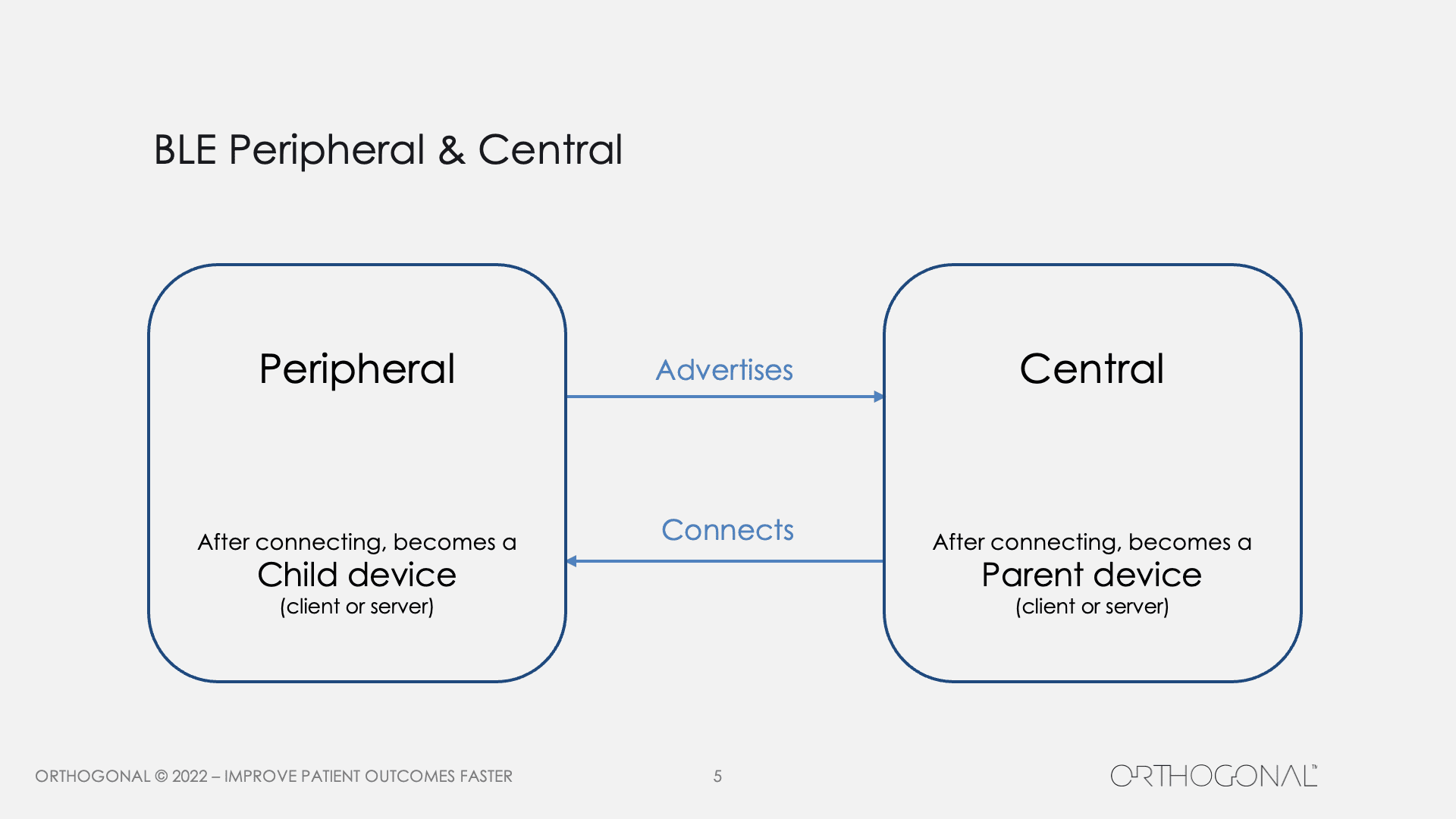 BLE Peripheral & Central

Peripheral

After connecting, becomes a
Child device
(client or server)

Advertises

Connects

Central

After connecting, becomes a
Parent device
(client or server)

ORTHOGONAL © 2022 – IMPROVE PATIENT OUTCOMES FASTER

5

ORTHOGONAL™